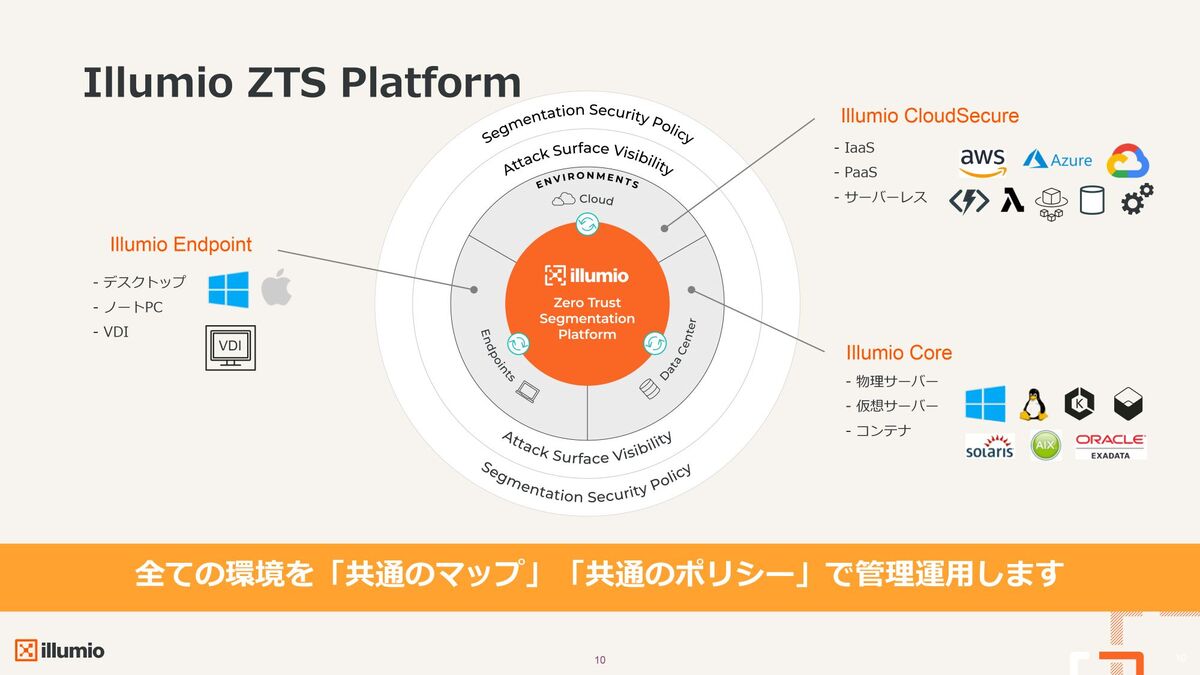 Illumio ZTS Platform

Segmentation Security Policy
Attack Surface Visibility
ENVIRONMENTS
Cloud
illumio
Zero Trust
Segmentation
Platform
Endpoints
Data Center
Attack Surface Visibility
Segmentation Security Policy

Illumio Endpoint
- デスクトップ
- ノートPC
- VDI
VDI

Illumio CloudSecure
- IaaS
- PaaS
- サーバーレス
aws
Azure

Illumio Core
- 物理サーバー
- 仮想サーバー
- コンテナ
solaris
AIX
ORACLE
EXADATA

全ての環境を「共通のマップ」「共通のポリシー」で管理運用します

illumio
10
10